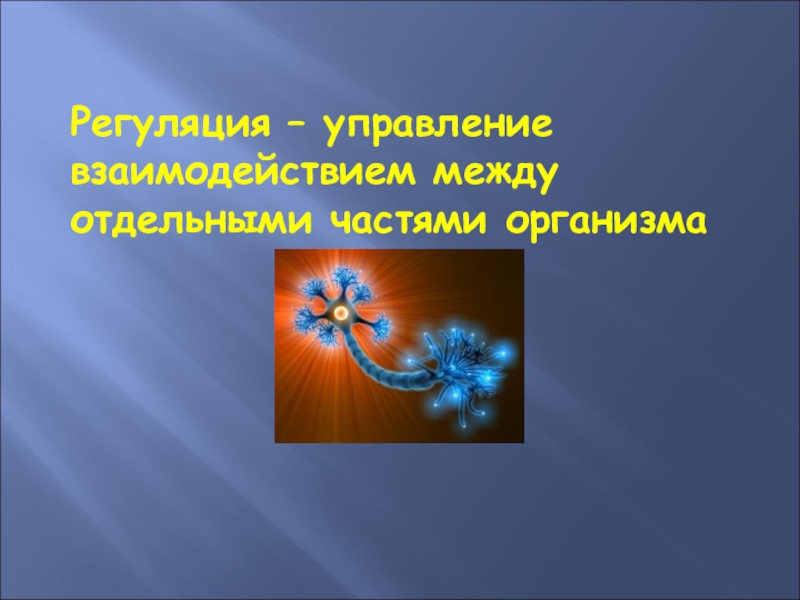 Регуляция – управление взаимодействием между отдельными частями организма